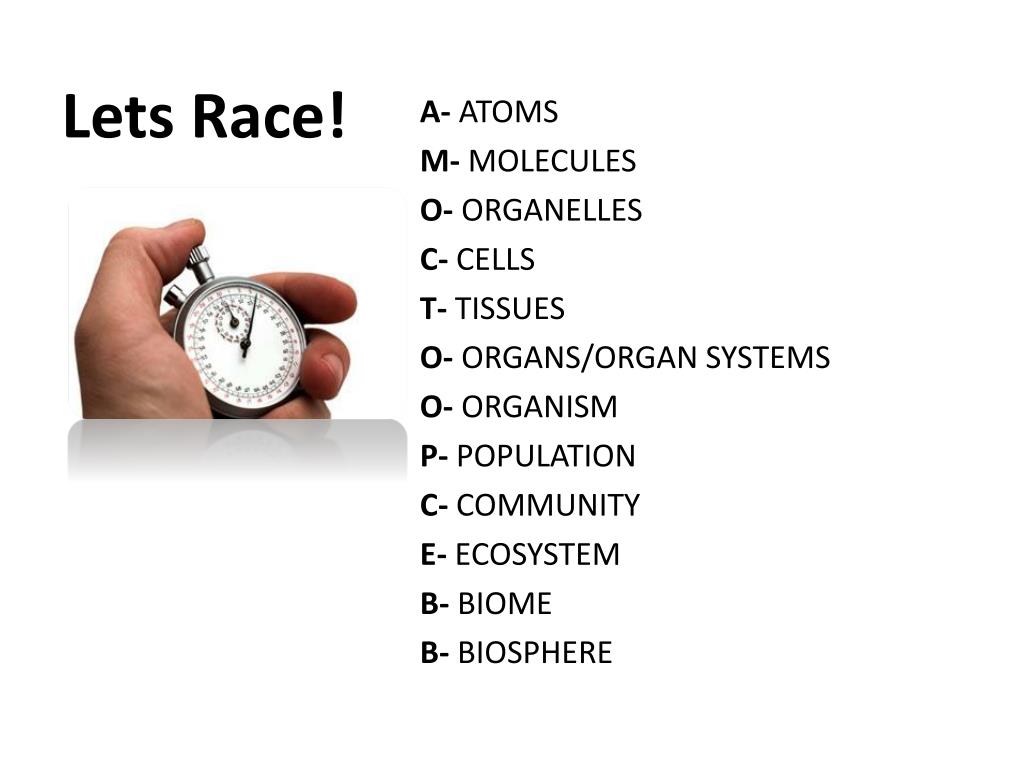 Lets Race!

A- ATOMS
M- MOLECULES
O- ORGANELLES
C- CELLS
T- TISSUES
O- ORGANS/ORGAN SYSTEMS
O- ORGANISM
P- POPULATION
C- COMMUNITY
E- ECOSYSTEM
B- BIOME
B- BIOSPHERE